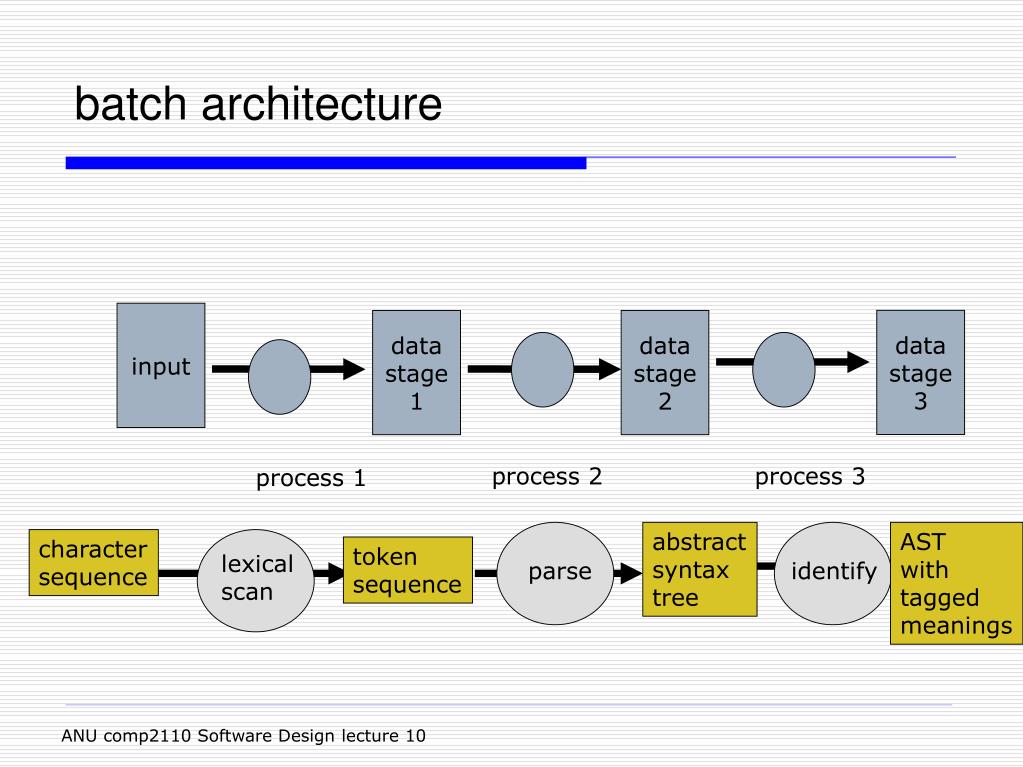 batch architecture

input

data stage 1

data stage 2

data stage 3

process 1

process 2

process 3

character sequence

lexical scan

token sequence

parse

abstract syntax tree

identify

AST with tagged meanings

ANU comp2110 Software Design lecture 10